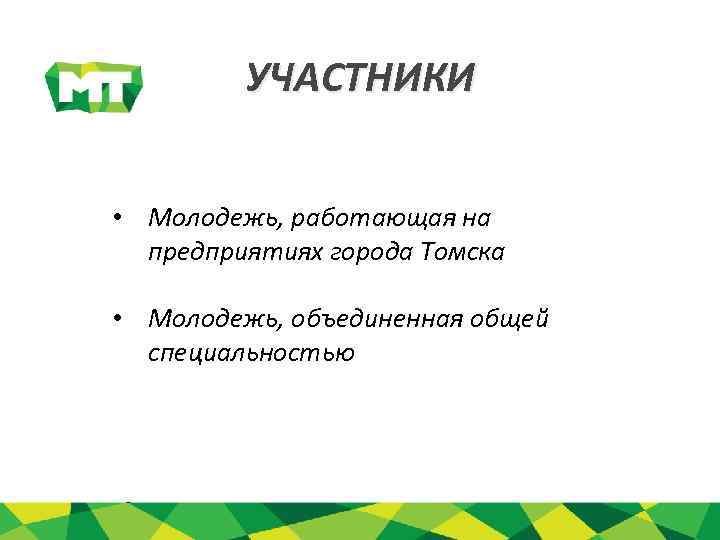 МТ

УЧАСТНИКИ

• Молодежь, работающая на предприятиях города Томска

• Молодежь, объединенная общей специальностью